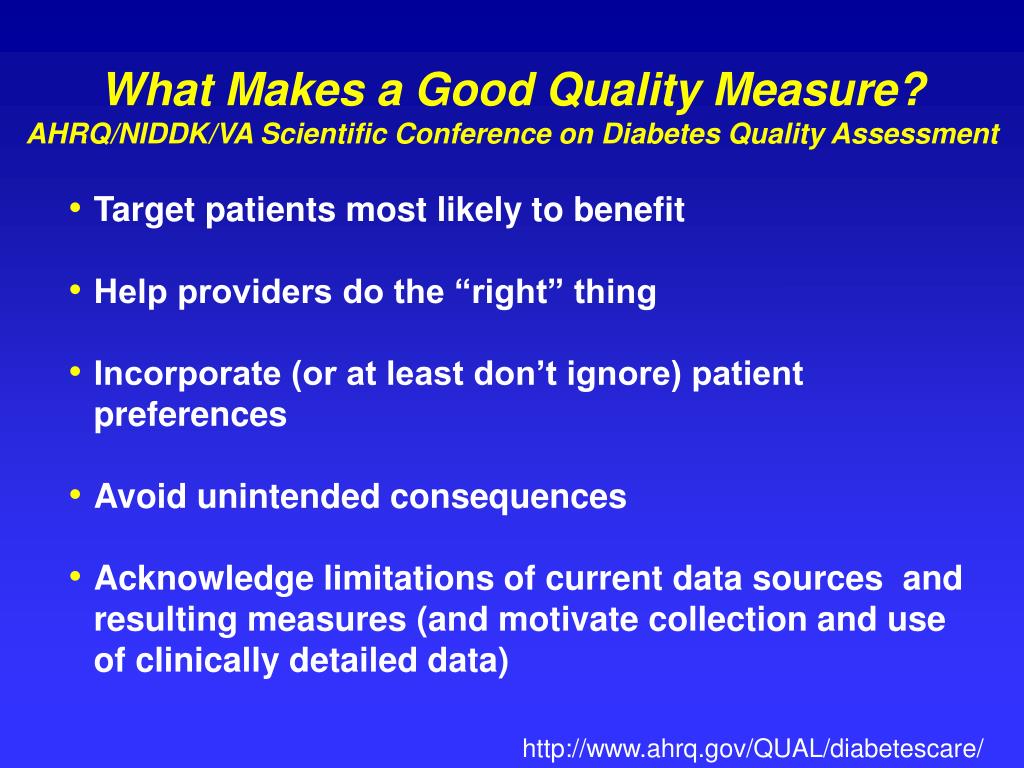 What Makes a Good Quality Measure?
AHRQ/NIDDK/VA Scientific Conference on Diabetes Quality Assessment

• Target patients most likely to benefit

• Help providers do the “right” thing

• Incorporate (or at least don’t ignore) patient preferences

• Avoid unintended consequences

• Acknowledge limitations of current data sources and resulting measures (and motivate collection and use of clinically detailed data)

http://www.ahrq.gov/QUAL/diabetescare/